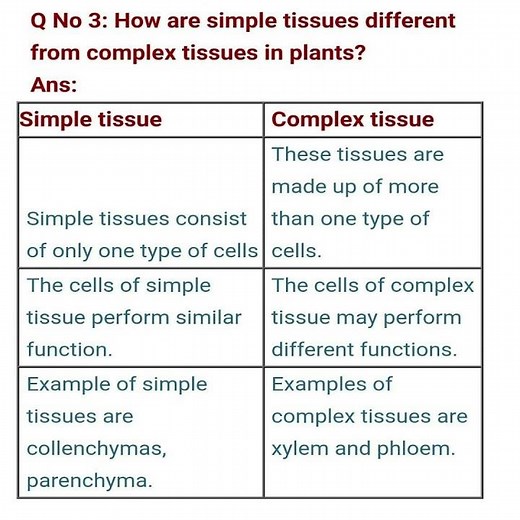 Q No 3: How are simple tissues different from complex tissues in plants?

Ans:

| Simple tissue | Complex tissue |
|---|---|
| Simple tissues consist of only one type of cells | These tissues are made up of more than one type of cells. |
| The cells of simple tissue perform similar function. | The cells of complex tissue may perform different functions. |
| Example of simple tissues are collenchymas, parenchyma. | Examples of complex tissues are xylem and phloem. |